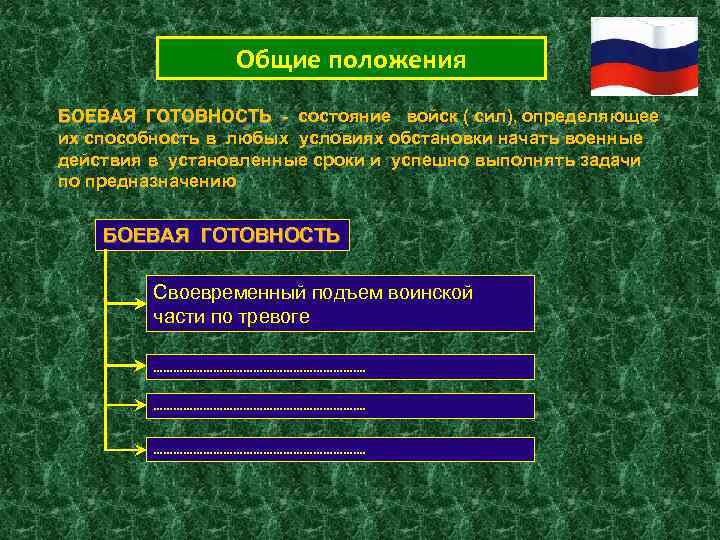 Общие положения

БОЕВАЯ ГОТОВНОСТЬ - состояние войск ( сил), определяющее их способность в любых условиях обстановки начать военные действия в установленные сроки и успешно выполнять задачи по предназначению

БОЕВАЯ ГОТОВНОСТЬ

Своевременный подъем воинской части по тревоге

……………………………………………………

……………………………………………………

……………………………………………………